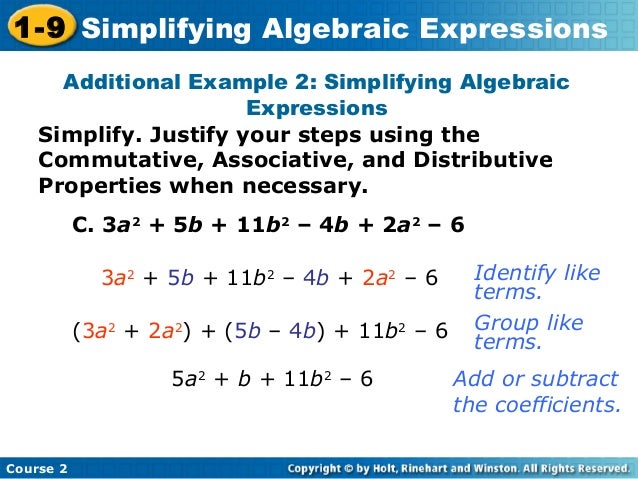 1-9 Simplifying Algebraic Expressions

Additional Example 2: Simplifying Algebraic Expressions

Simplify. Justify your steps using the Commutative, Associative, and Distributive Properties when necessary.

C. $3a^2 + 5b + 11b^2 - 4b + 2a^2 - 6$

$3a^2 + 5b + 11b^2 - 4b + 2a^2 - 6$ Identify like terms.

$(3a^2 + 2a^2) + (5b - 4b) + 11b^2 - 6$ Group like terms.

$5a^2 + b + 11b^2 - 6$ Add or subtract the coefficients.

Course 2

Copyright © by Holt, Rinehart and Winston. All Rights Reserved.